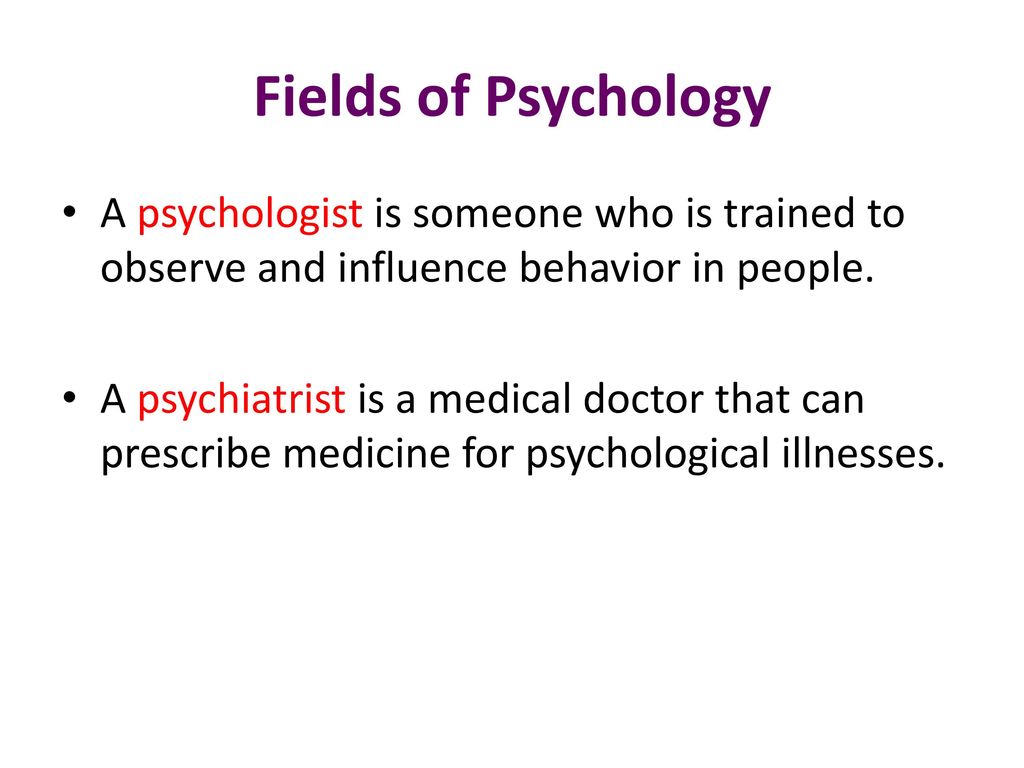 Fields of Psychology

• A psychologist is someone who is trained to observe and influence behavior in people.

• A psychiatrist is a medical doctor that can prescribe medicine for psychological illnesses.